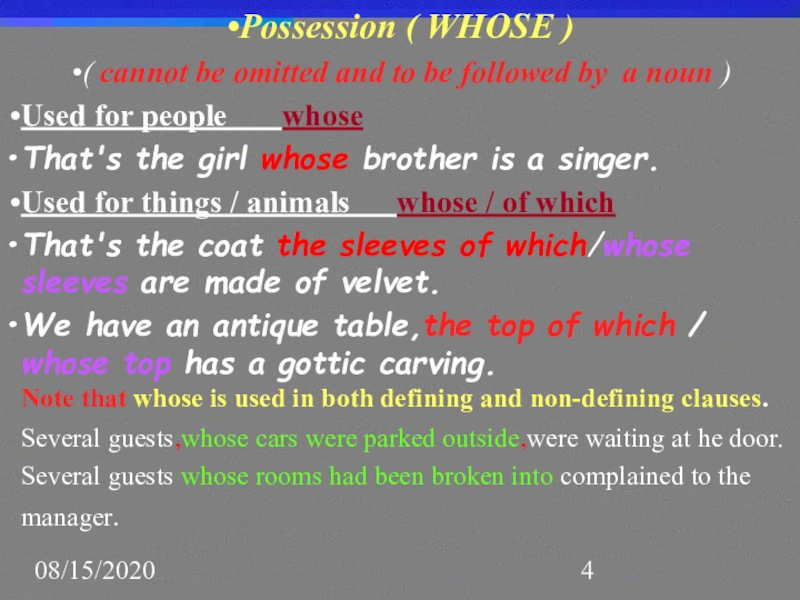 •Possession ( WHOSE )

•( cannot be omitted and to be followed by a noun )

•Used for people whose

•That's the girl whose brother is a singer.

•Used for things / animals whose / of which

•That's the coat the sleeves of which/whose sleeves are made of velvet.

•We have an antique table,the top of which / whose top has a gottic carving.

Note that whose is used in both defining and non-defining clauses.

Several guests,whose cars were parked outside,were waiting at he door.

Several guests whose rooms had been broken into complained to the manager.

08/15/2020

4